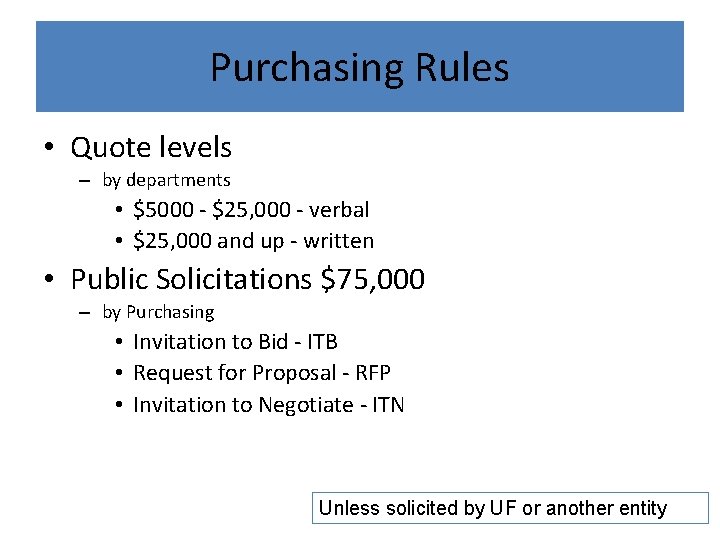 Purchasing Rules

• Quote levels
– by departments
• \$5000 - \$25,000 - verbal
• \$25,000 and up - written

• Public Solicitations \$75,000
– by Purchasing
• Invitation to Bid - ITB
• Request for Proposal - RFP
• Invitation to Negotiate - ITN

Unless solicited by UF or another entity